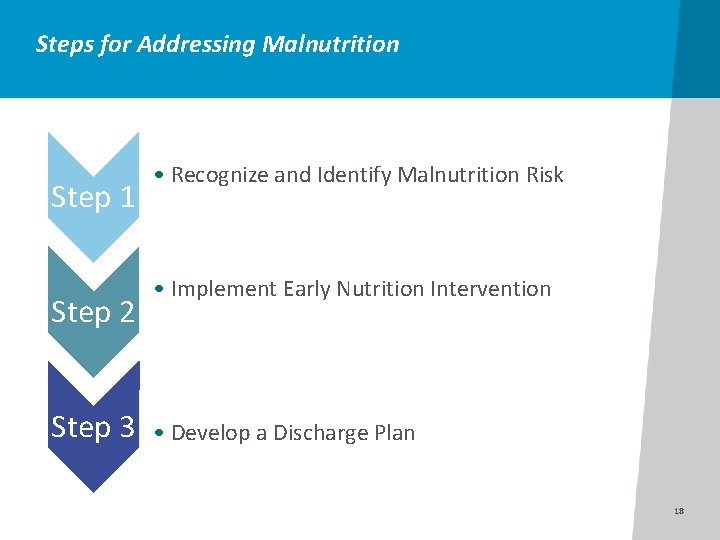 Steps for Addressing Malnutrition

Step 1

• Recognize and Identify Malnutrition Risk

Step 2

• Implement Early Nutrition Intervention

Step 3

• Develop a Discharge Plan

18